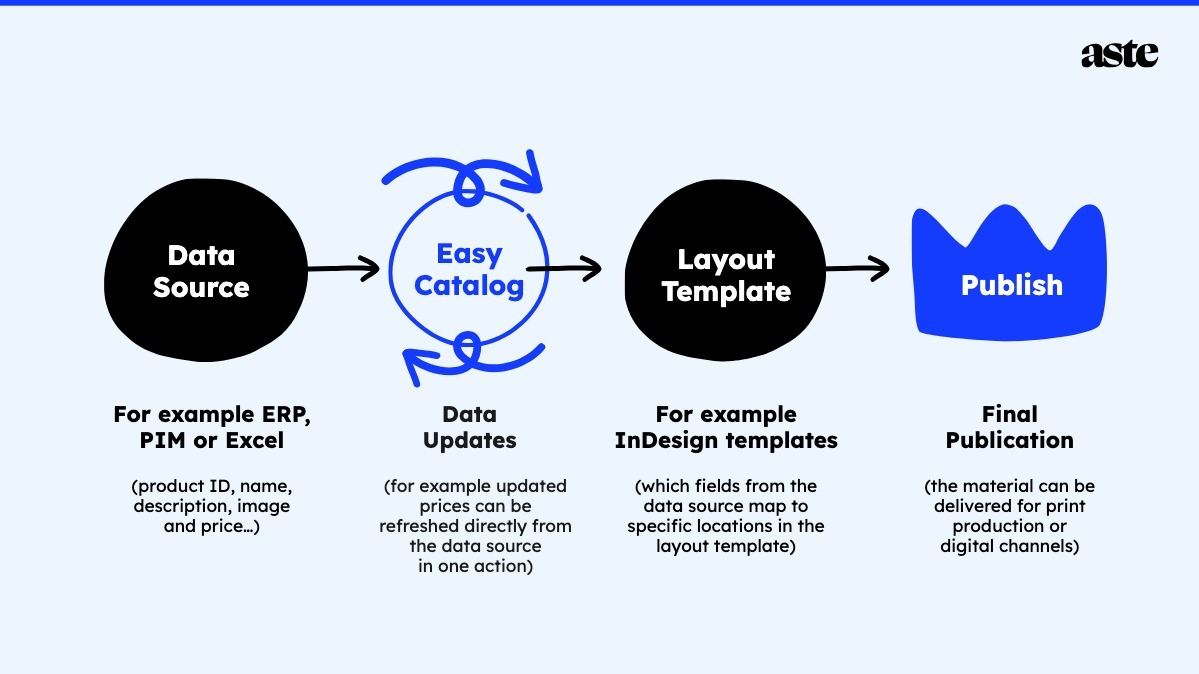 aste

Data Source

Easy Catalog

Layout Template

Publish

For example ERP, PIM or Excel

(product ID, name, description, image and price…)

Data Updates

(for example updated prices can be refreshed directly from the data source in one action)

For example InDesign templates

(which fields from the data source map to specific locations in the layout template)

Final Publication

(the material can be delivered for print production or digital channels)